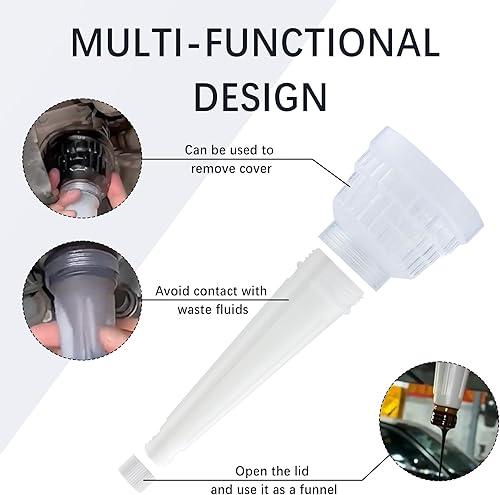 MULTI-FUNCTIONAL DESIGN

Can be used to remove cover

Avoid contact with waste fluids

Open the lid and use it as a funnel